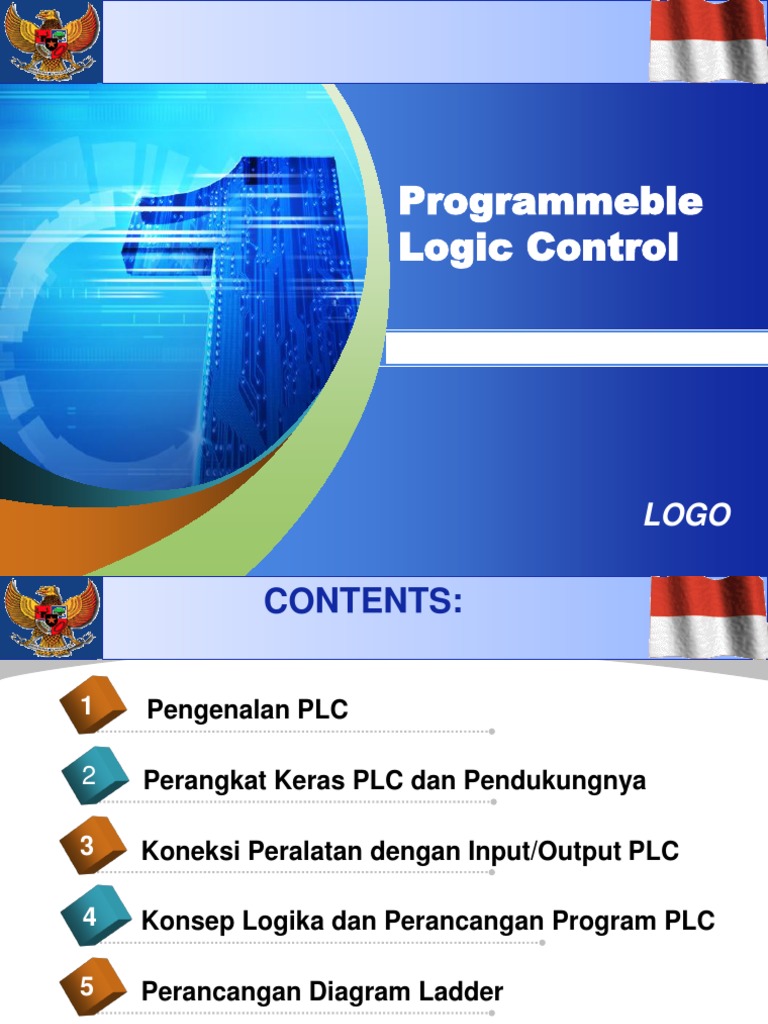 Programmeble Logic Control

LOGO

CONTENTS:

1 Pengenalan PLC

2 Perangkat Keras PLC dan Pendukungnya

3 Koneksi Peralatan dengan Input/Output PLC

4 Konsep Logika dan Perancangan Program PLC

5 Perancangan Diagram Ladder